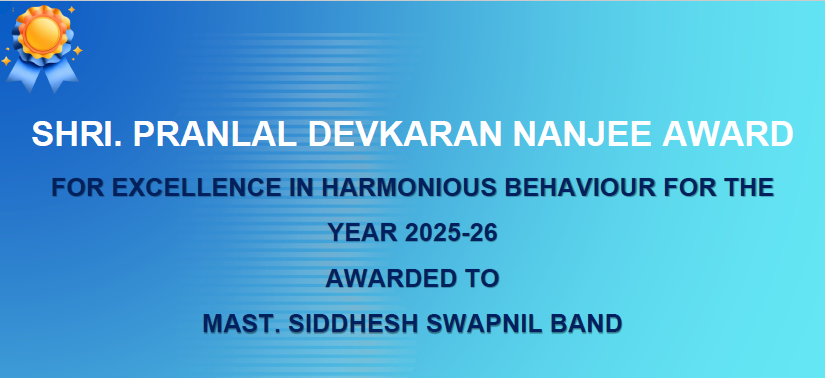 SHRI. PRANLAL DEVKARAN NANJEE AWARD

FOR EXCELLENCE IN HARMONIOUS BEHAVIOUR FOR THE YEAR 2025-26

AWARDED TO

MAST. SIDDHESH SWAPNIL BAND